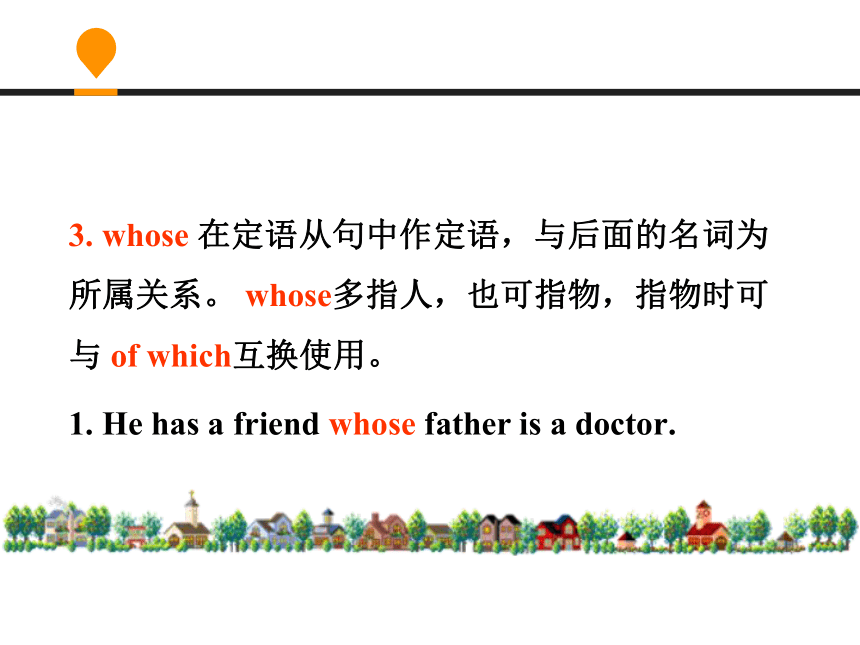 3. whose 在定语从句中作定语，与后面的名词为所属关系。 whose多指人，也可指物，指物时可与 of which互换使用。

1. He has a friend whose father is a doctor.